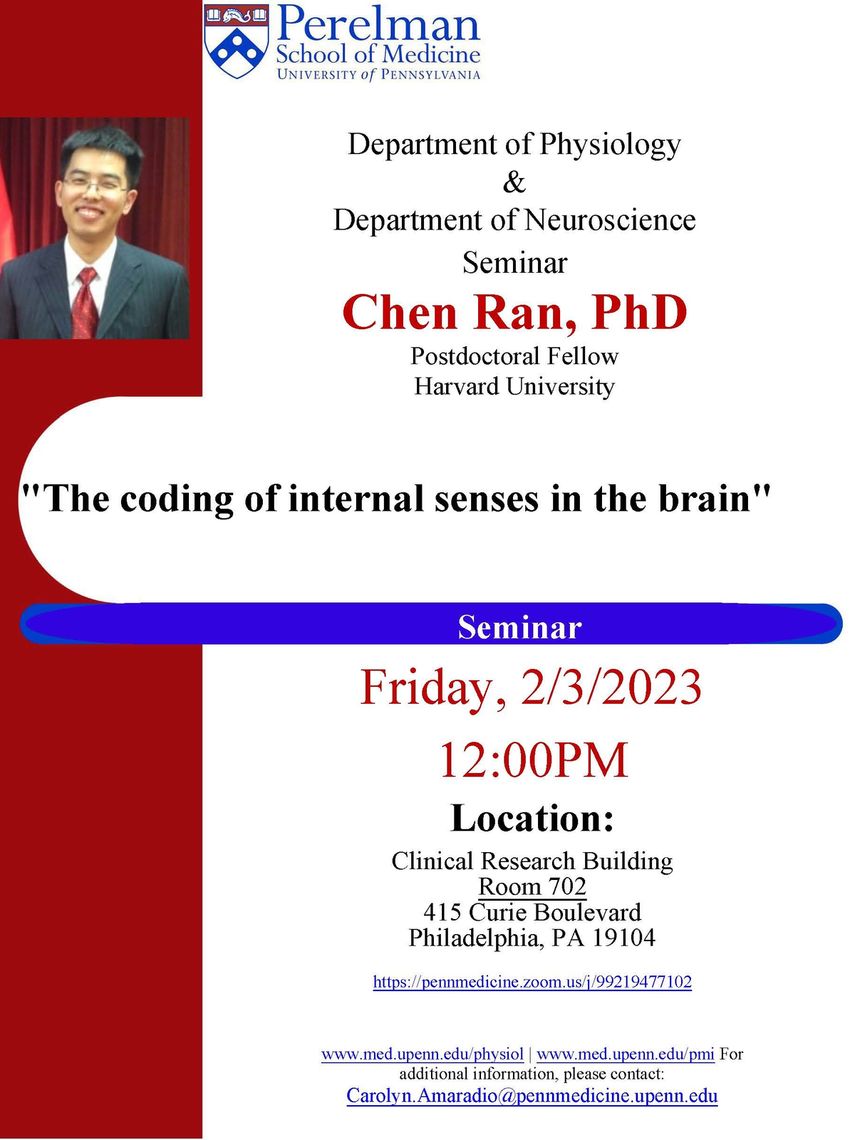 Perelman
School of Medicine
UNIVERSITY of PENNSYLVANIA

Department of Physiology
&
Department of Neuroscience
Seminar

Chen Ran, PhD
Postdoctoral Fellow
Harvard University

"The coding of internal senses in the brain"

Seminar

Friday, 2/3/2023
12:00PM

Location:
Clinical Research Building
Room 702
415 Curie Boulevard
Philadelphia, PA 19104

https://pennmedicine.zoom.us/j/99219477102

www.med.upenn.edu/physiol | www.med.upenn.edu/pmi For additional information, please contact:
Carolyn.Amaradio@pennmedicine.upenn.edu